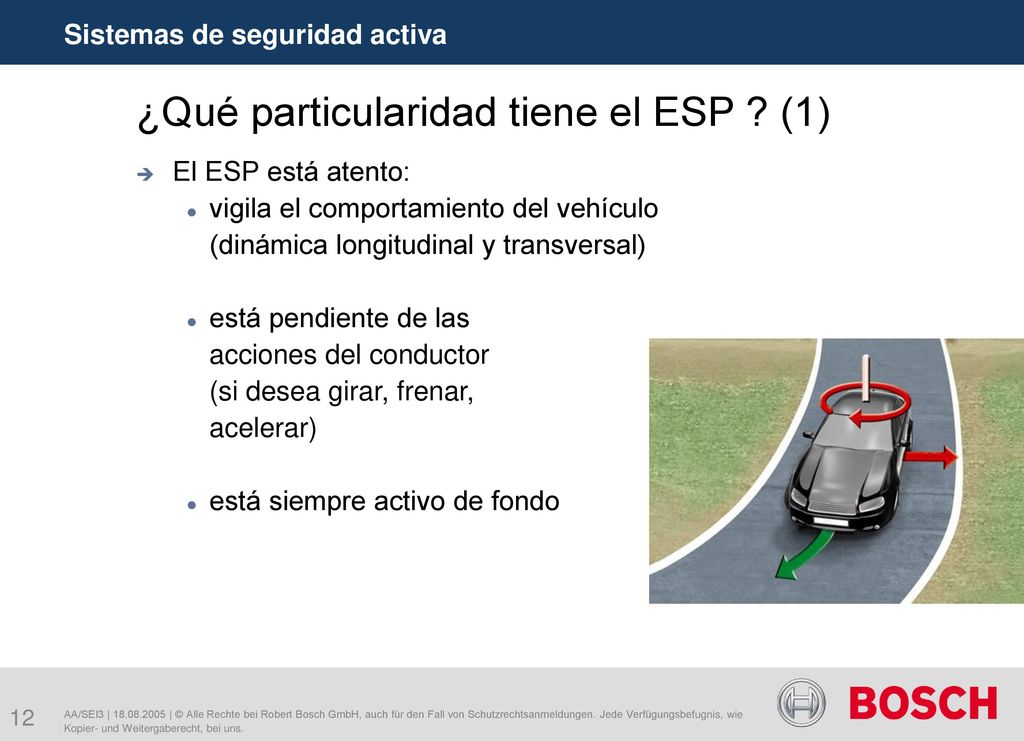 Sistemas de seguridad activa

¿Qué particularidad tiene el ESP ? (1)

El ESP está atento:

vigila el comportamiento del vehículo (dinámica longitudinal y transversal)

está pendiente de las acciones del conductor (si desea girar, frenar, acelerar)

está siempre activo de fondo

12

AA/SEI3 | 18.08.2005 | © Alle Rechte bei Robert Bosch GmbH, auch für den Fall von Schutzrechtsanmeldungen. Jede Verfügungsbefugnis, wie Kopier- und Weitergaberecht, bei uns.

BOSCH